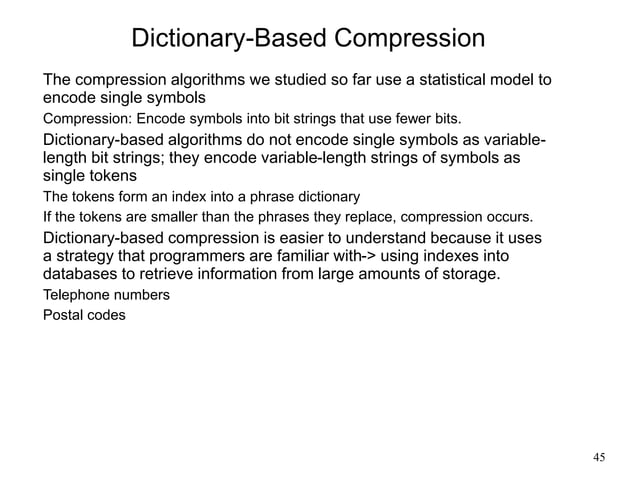 Dictionary-Based Compression

The compression algorithms we studied so far use a statistical model to encode single symbols

Compression: Encode symbols into bit strings that use fewer bits.

Dictionary-based algorithms do not encode single symbols as variable-length bit strings; they encode variable-length strings of symbols as single tokens

The tokens form an index into a phrase dictionary

If the tokens are smaller than the phrases they replace, compression occurs.

Dictionary-based compression is easier to understand because it uses a strategy that programmers are familiar with-> using indexes into databases to retrieve information from large amounts of storage.

Telephone numbers

Postal codes

45